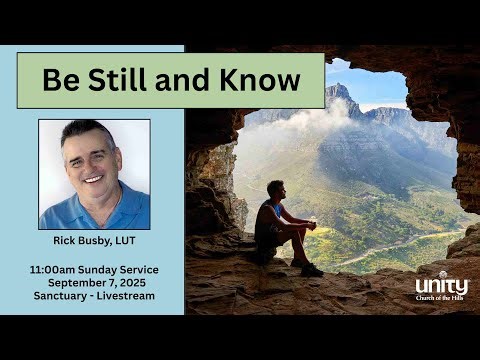 Be Still and Know

Rick Busby, LUT

11:00am Sunday Service
September 7, 2025
Sanctuary - Livestream

unity
Church of the Hills